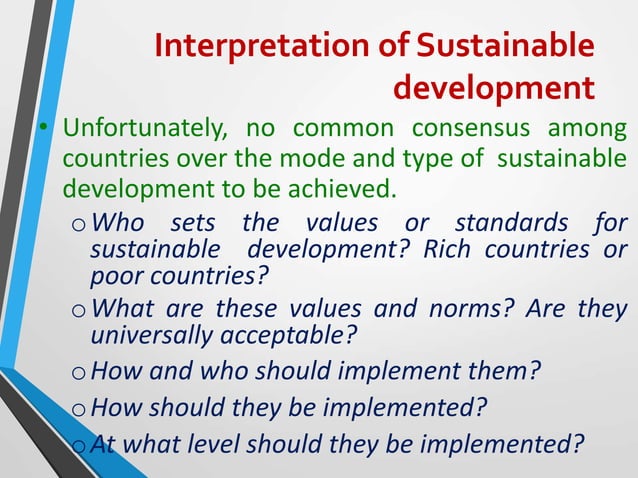 Interpretation of Sustainable development

• Unfortunately, no common consensus among countries over the mode and type of sustainable development to be achieved.

o Who sets the values or standards for sustainable development? Rich countries or poor countries?

o What are these values and norms? Are they universally acceptable?

o How and who should implement them?

o How should they be implemented?

o At what level should they be implemented?